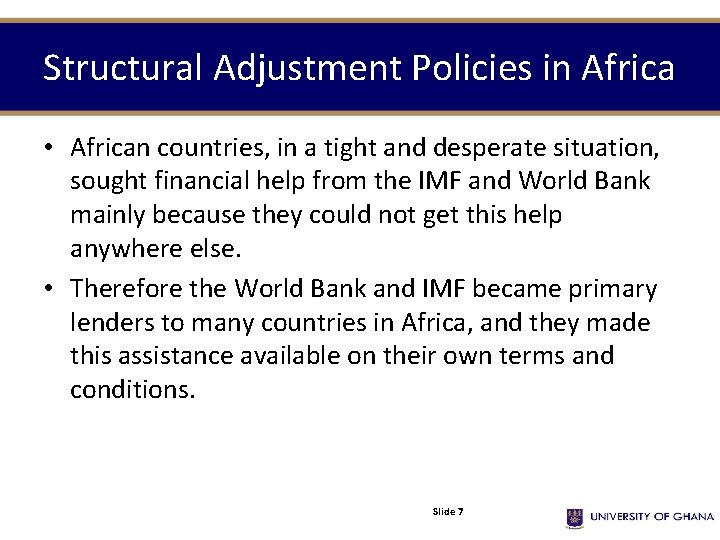 Structural Adjustment Policies in Africa

• African countries, in a tight and desperate situation, sought financial help from the IMF and World Bank mainly because they could not get this help anywhere else.

• Therefore the World Bank and IMF became primary lenders to many countries in Africa, and they made this assistance available on their own terms and conditions.

Slide 7

UNIVERSITY OF GHANA